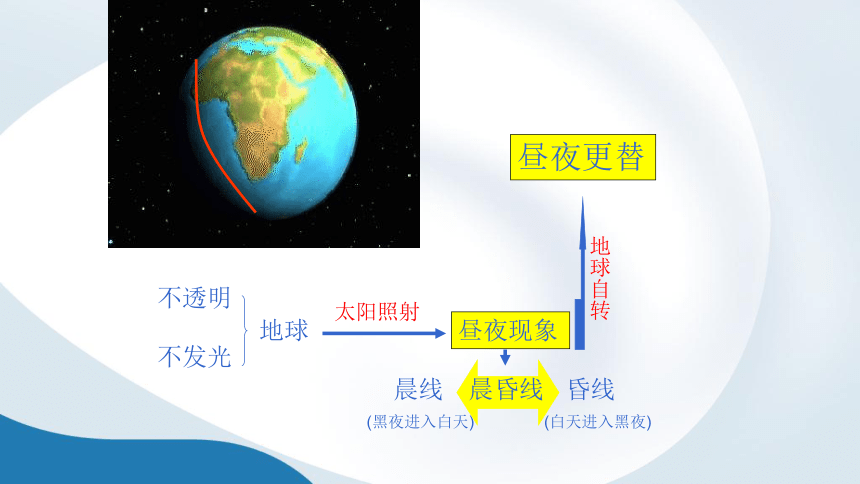 昼夜更替

地球自转

不透明
不发光
地球

太阳照射

昼夜现象

晨线 晨昏线 昏线

(黑夜进入白天) (白天进入黑夜)